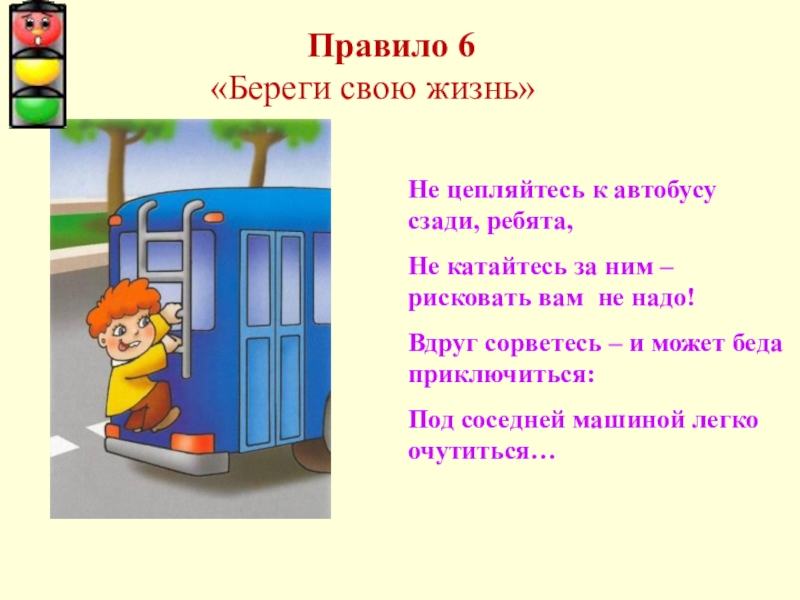 Правило 6
«Береги свою жизнь»

Не цепляйтесь к автобусу сзади, ребята,

Не катайтесь за ним – рисковать вам не надо!

Вдруг сорветесь – и может беда приключиться:

Под соседней машиной легко очутиться…